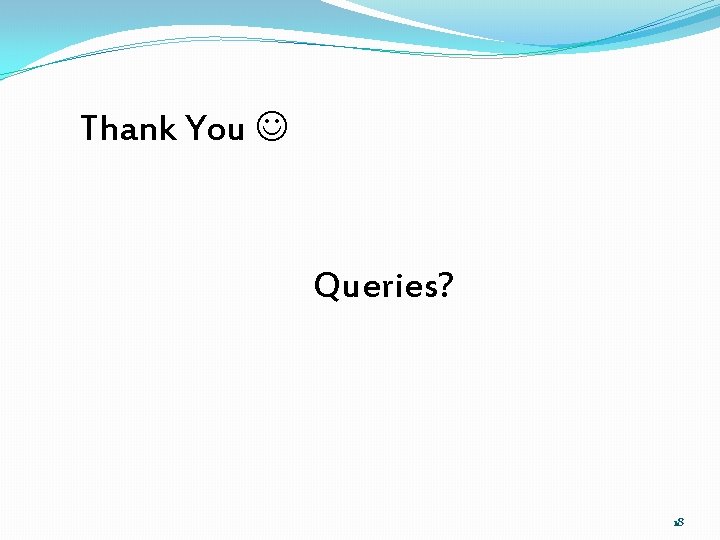 Thank You ☺

Queries?

18